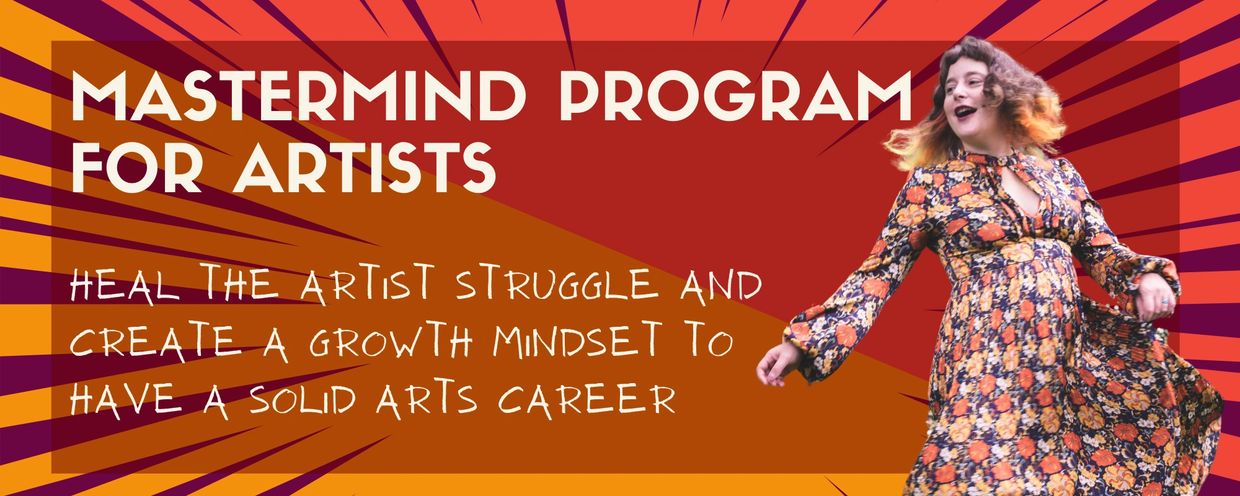 MASTERMIND PROGRAM FOR ARTISTS

HEAL THE ARTIST STRUGGLE AND CREATE A GROWTH MINDSET TO HAVE A SOLID ARTS CAREER